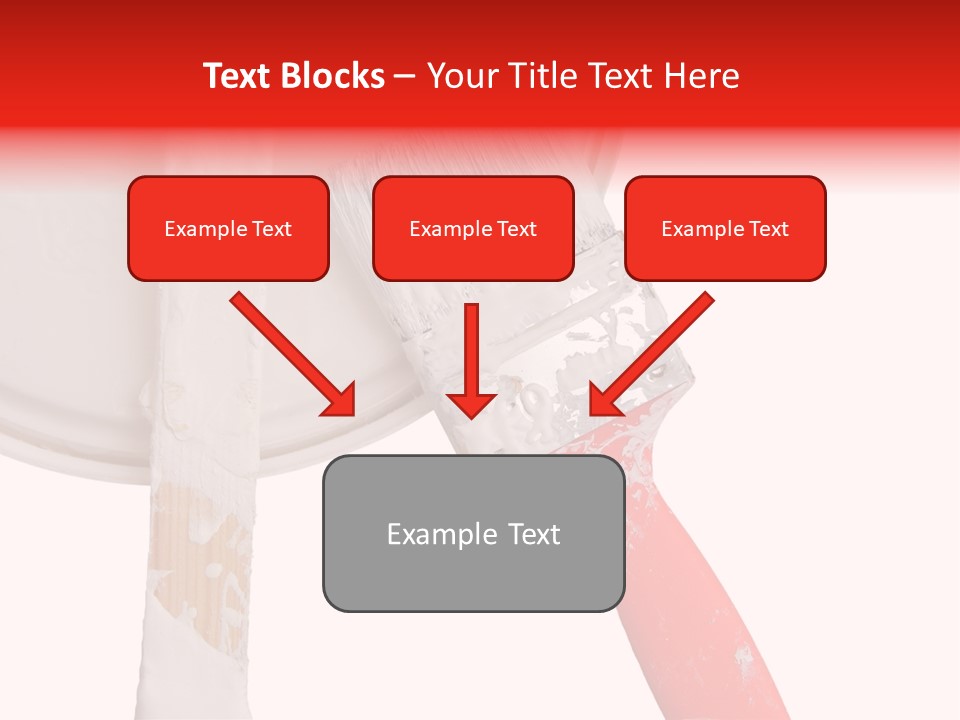 Text Blocks – Your Title Text Here

Example Text

Example Text

Example Text

Example Text